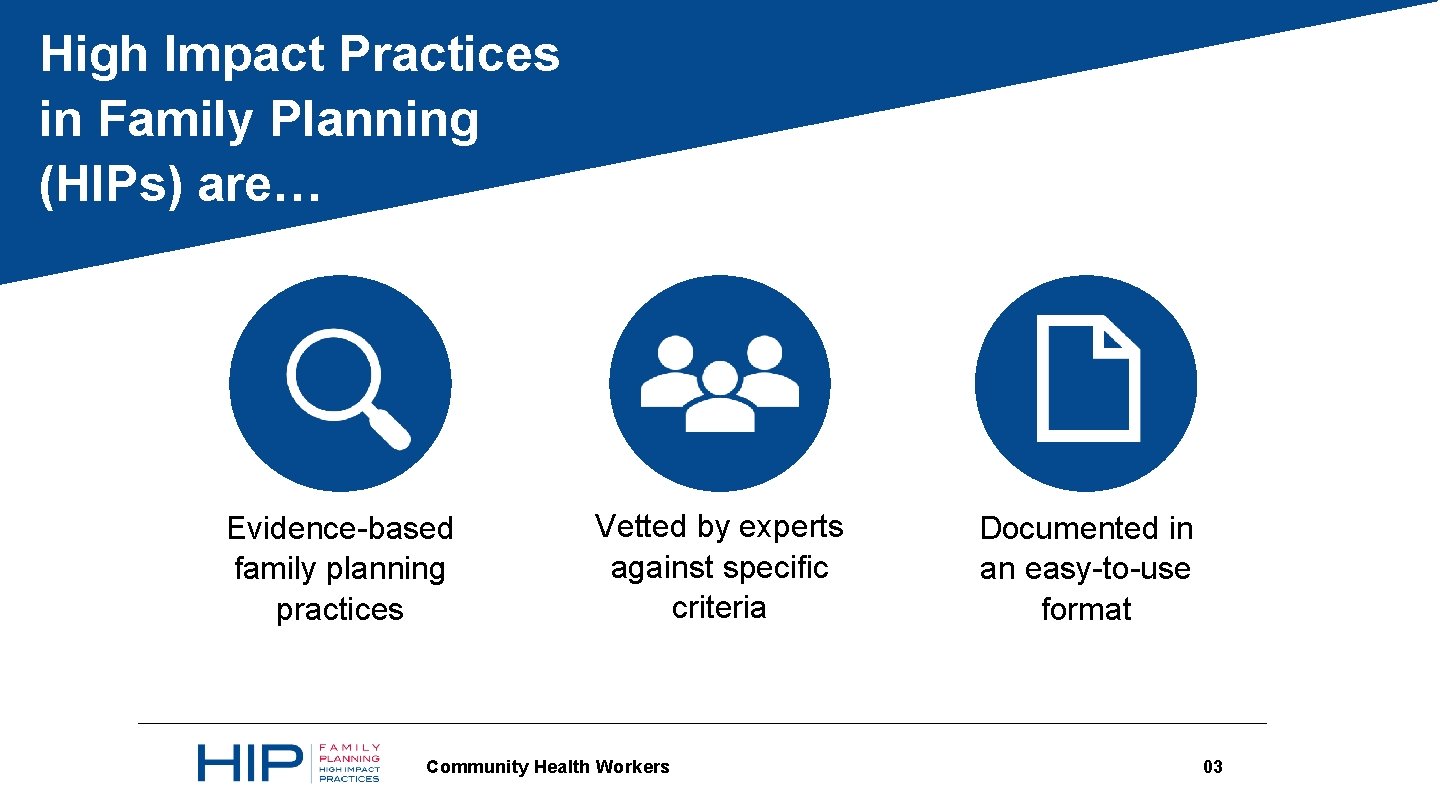 High Impact Practices in Family Planning (HIPs) are…

Evidence-based family planning practices

Vetted by experts against specific criteria

Documented in an easy-to-use format

HIP FAMILY PLANNING HIGH IMPACT PRACTICES

Community Health Workers

03